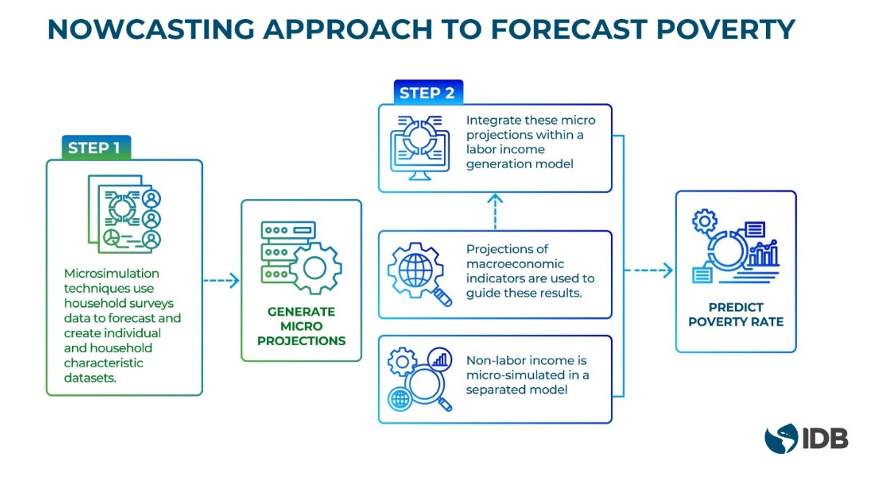 NOWCASTING APPROACH TO FORECAST POVERTY

STEP 1

Microsimulation techniques use household surveys data to forecast and create individual and household characteristic datasets.

GENERATE MICRO PROJECTIONS

STEP 2

Integrate these micro projections within a labor income generation model

Projections of macroeconomic indicators are used to guide these results.

Non-labor income is micro-simulated in a separated model

PREDICT POVERTY RATE

IDB